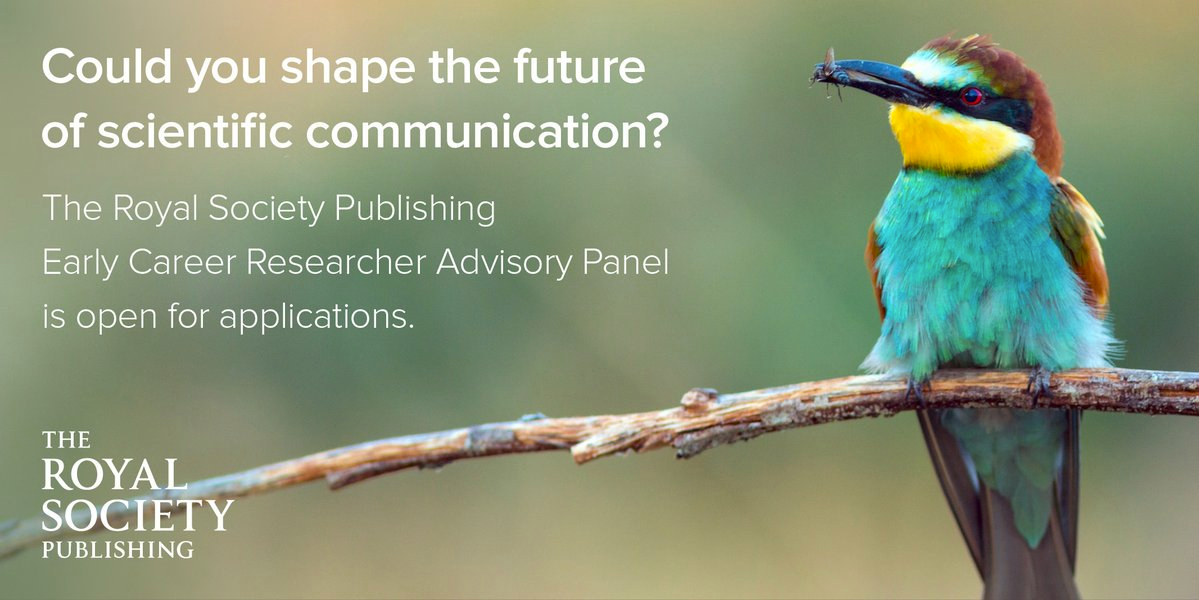 Could you shape the future of scientific communication?

The Royal Society Publishing Early Career Researcher Advisory Panel is open for applications.

THE
ROYAL
SOCIETY
PUBLISHING